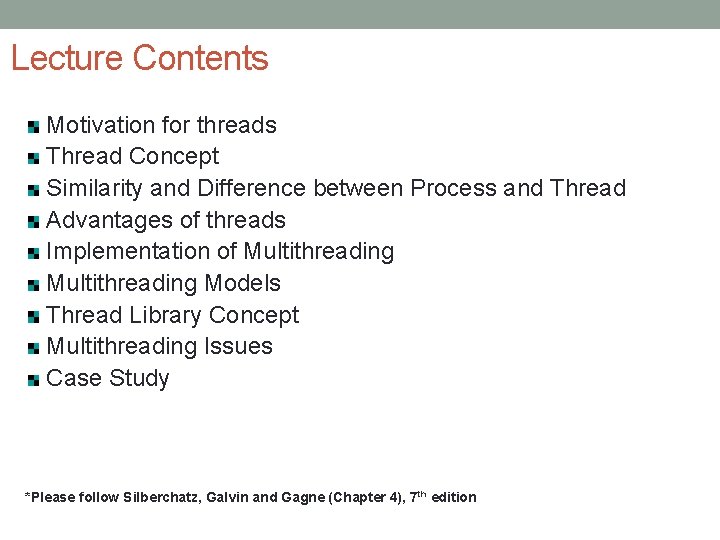 Lecture Contents

- Motivation for threads
- Thread Concept
- Similarity and Difference between Process and Thread
- Advantages of threads
- Implementation of Multithreading
- Multithreading Models
- Thread Library Concept
- Multithreading Issues
- Case Study

*Please follow Silberchatz, Galvin and Gagne (Chapter 4), 7$^{th}$ edition